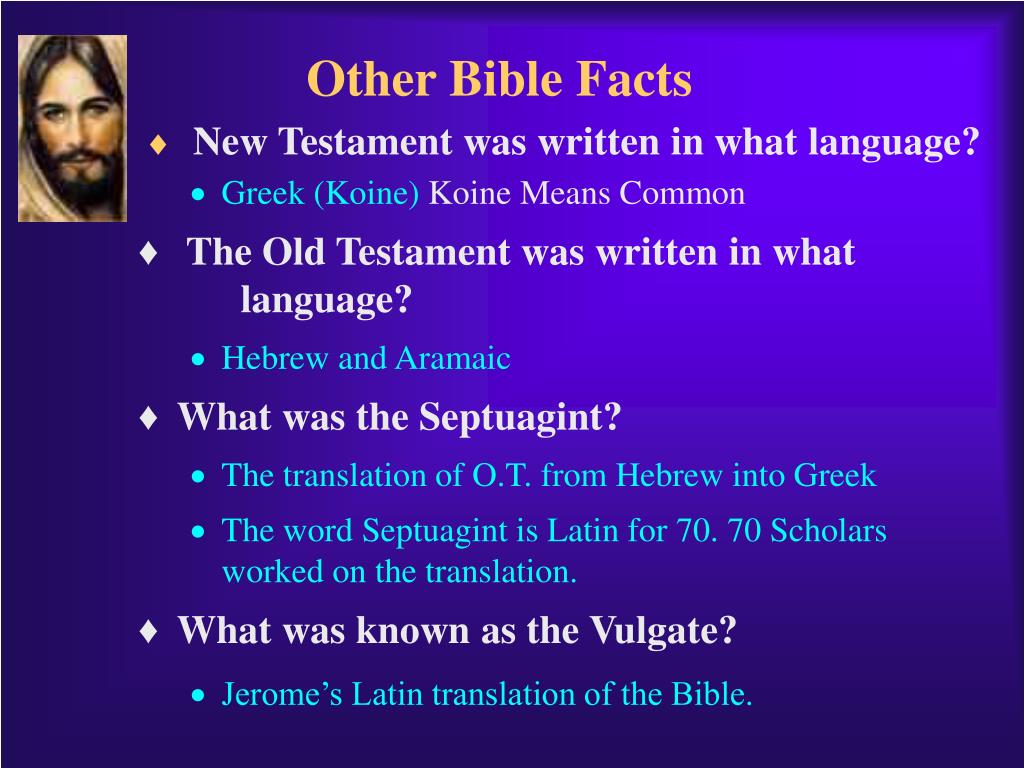 Other Bible Facts

♦ New Testament was written in what language?

• Greek (Koine) Koine Means Common

♦ The Old Testament was written in what language?

• Hebrew and Aramaic

♦ What was the Septuagint?

• The translation of O.T. from Hebrew into Greek

• The word Septuagint is Latin for 70. 70 Scholars worked on the translation.

♦ What was known as the Vulgate?

• Jerome's Latin translation of the Bible.